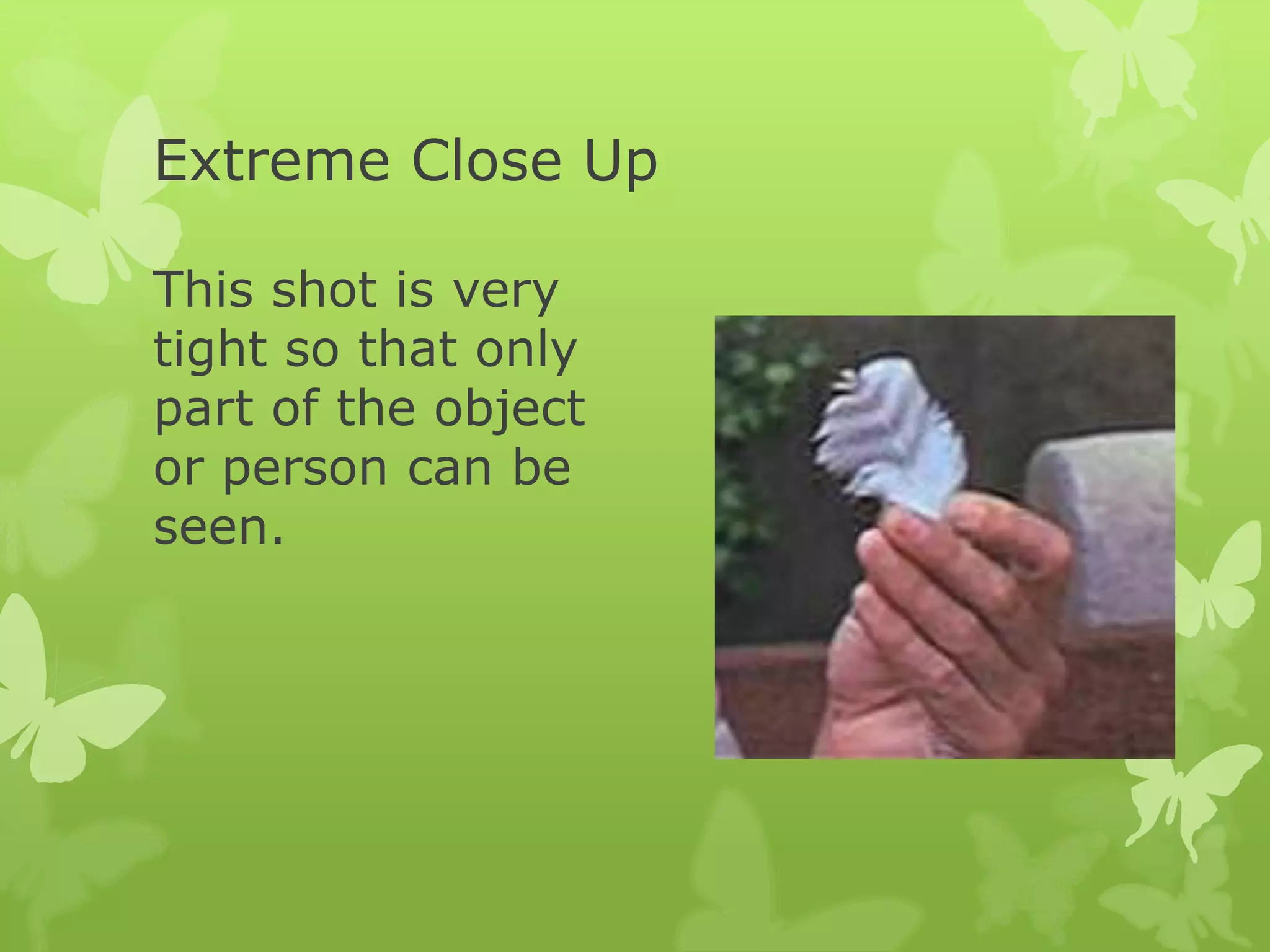 Extreme Close Up

This shot is very tight so that only part of the object or person can be seen.